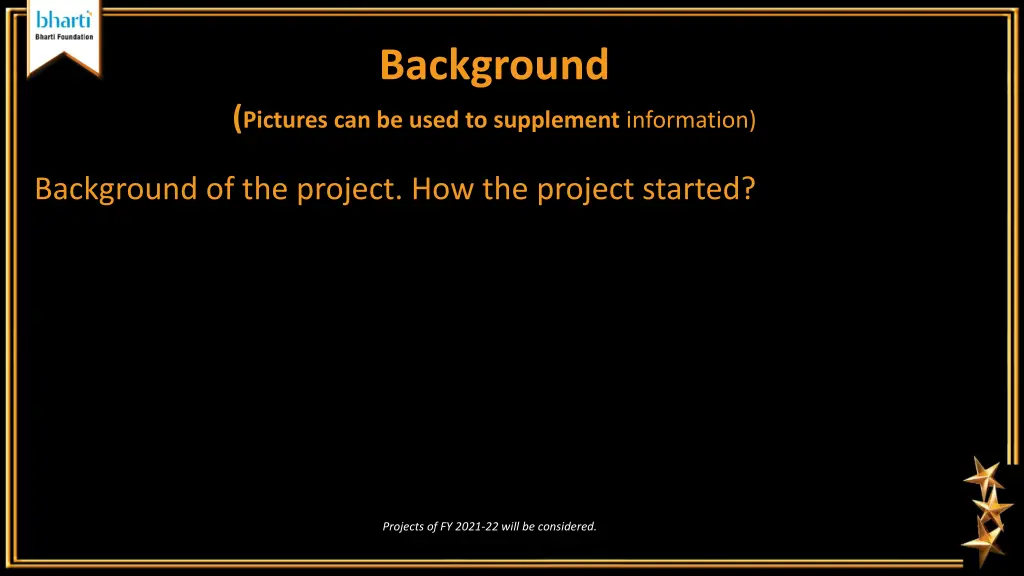 bharti
Bharti Foundation

Background

(Pictures can be used to supplement information)

Background of the project. How the project started?

Projects of FY 2021-22 will be considered.